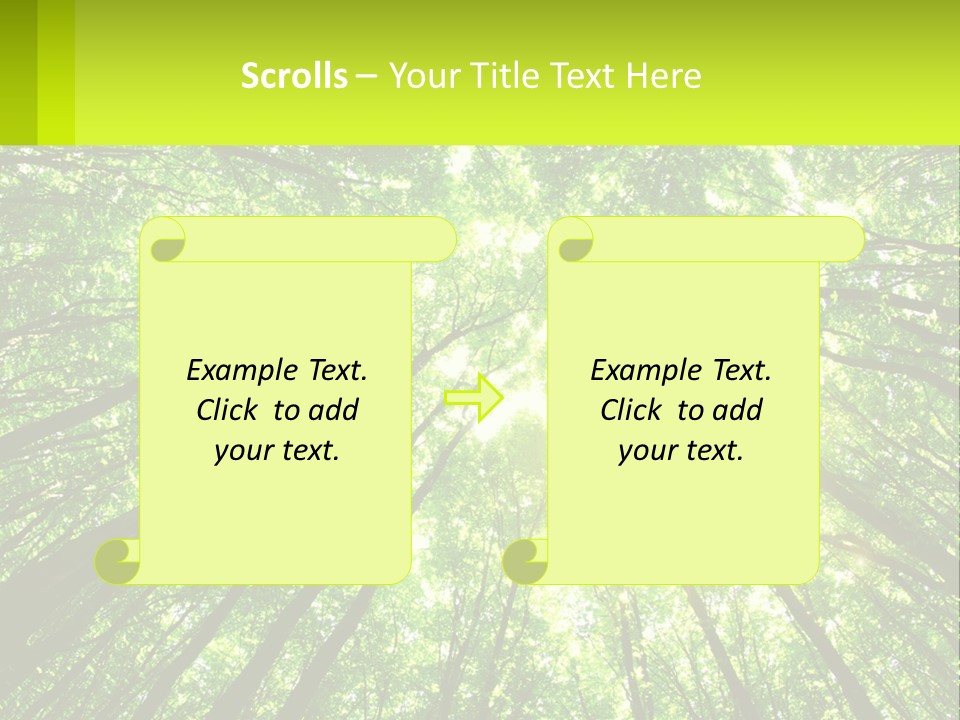 Scrolls – Your Title Text Here

Example Text. Click to add your text.

Example Text. Click to add your text.